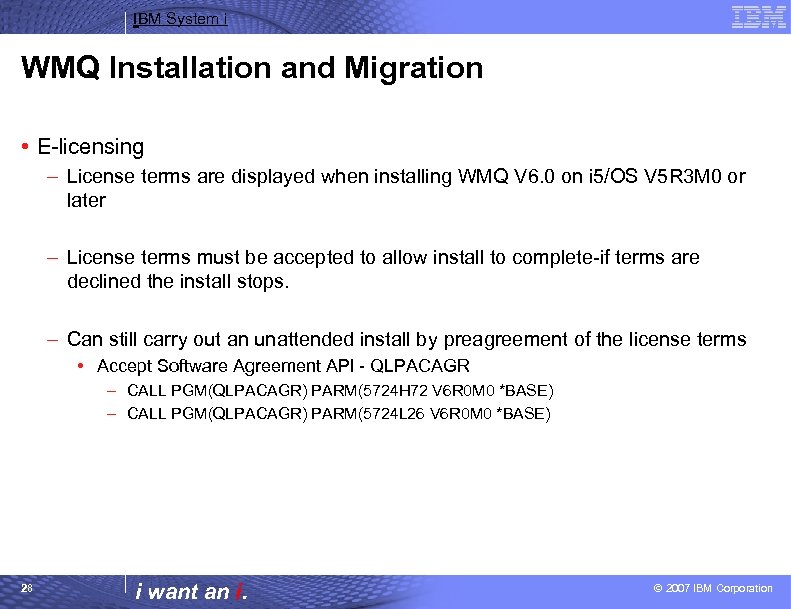 IBM System i

IBM

WMQ Installation and Migration

• E-licensing

– License terms are displayed when installing WMQ V6.0 on i5/OS V5R3M0 or later

– License terms must be accepted to allow install to complete-if terms are declined the install stops.

– Can still carry out an unattended install by preagreement of the license terms

• Accept Software Agreement API - QLPACAGR

– CALL PGM(QLPACAGR) PARM(5724H72 V6R0M0 *BASE)

– CALL PGM(QLPACAGR) PARM(5724L26 V6R0M0 *BASE)

28

i want an i.

© 2007 IBM Corporation